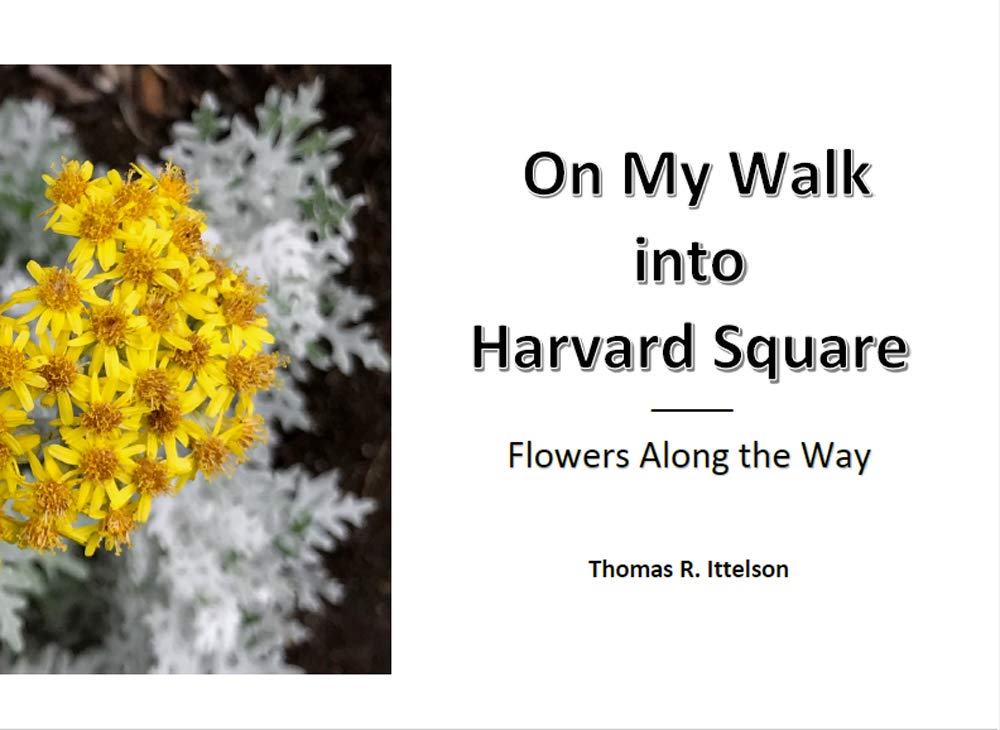 On My Walk into Harvard Square

Flowers Along the Way

Thomas R. Ittelson